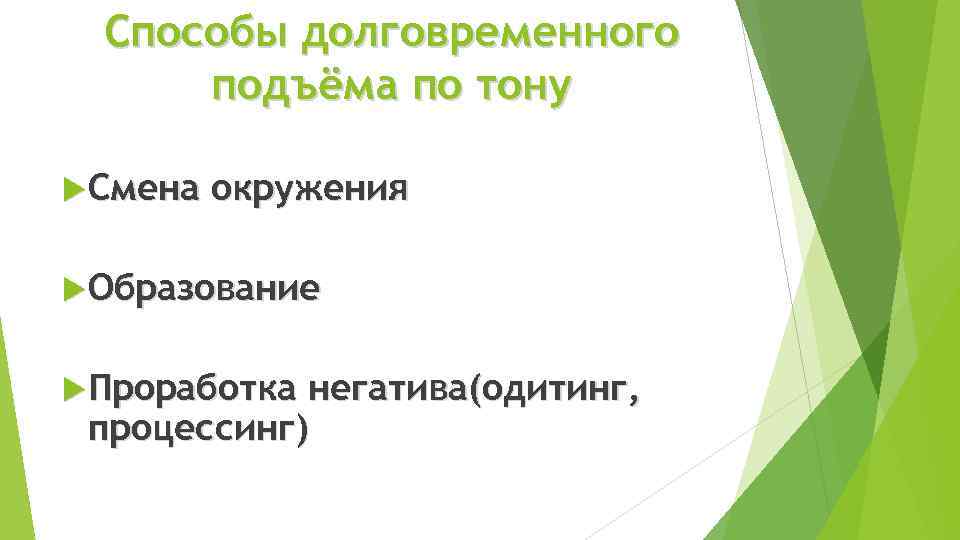 Способы долговременного подъёма по тону

Смена окружения

Образование

Проработка негатива(одитинг, процессинг)